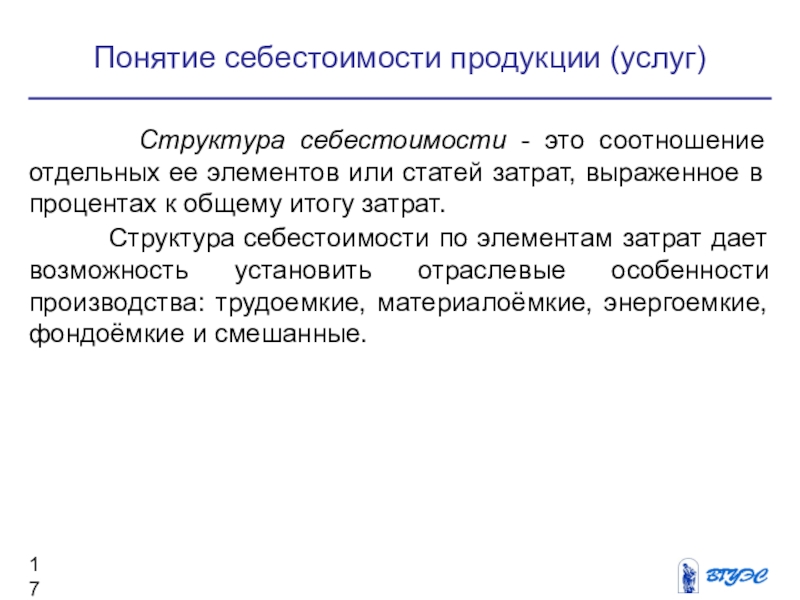 Понятие себестоимости продукции (услуг)

Структура себестоимости - это соотношение отдельных ее элементов или статей затрат, выраженное в процентах к общему итогу затрат.

Структура себестоимости по элементам затрат дает возможность установить отраслевые особенности производства: трудоемкие, материалоёмкие, энергоемкие, фондоёмкие и смешанные.

1
7

ВГУЭС